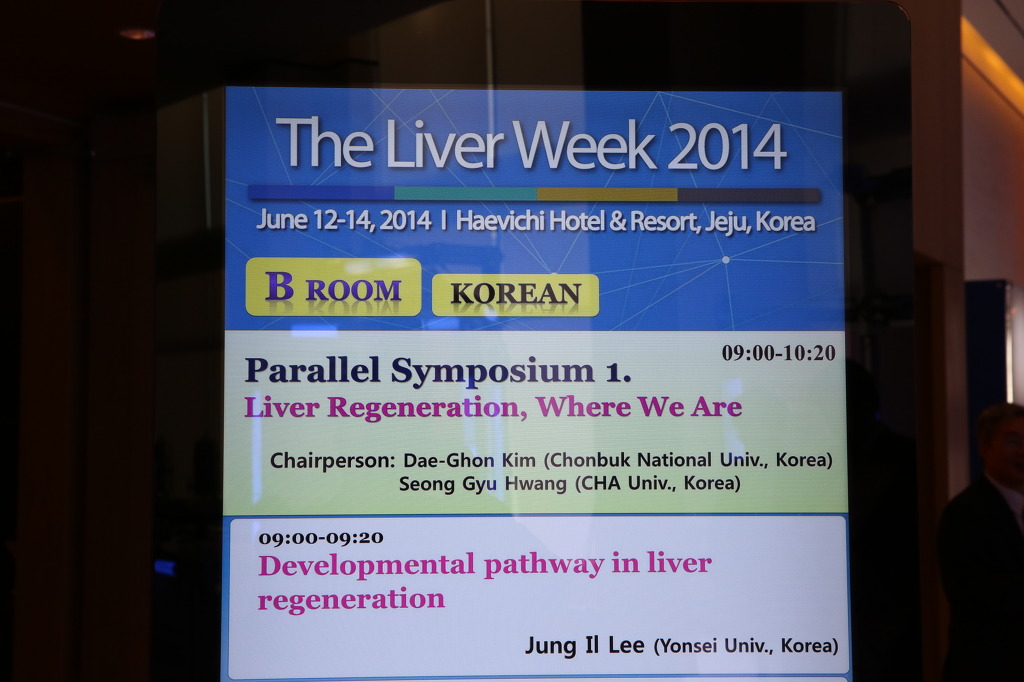 The Liver Week 2014

June 12-14, 2014 I Haevichi Hotel & Resort, Jeju, Korea

B ROOM

KOREAN

09:00-10:20

Parallel Symposium 1.
Liver Regeneration, Where We Are

Chairperson: Dae-Ghon Kim (Chonbuk National Univ., Korea)
Seong Gyu Hwang (CHA Univ., Korea)

09:00-09:20
Developmental pathway in liver regeneration

Jung Il Lee (Yonsei Univ., Korea)